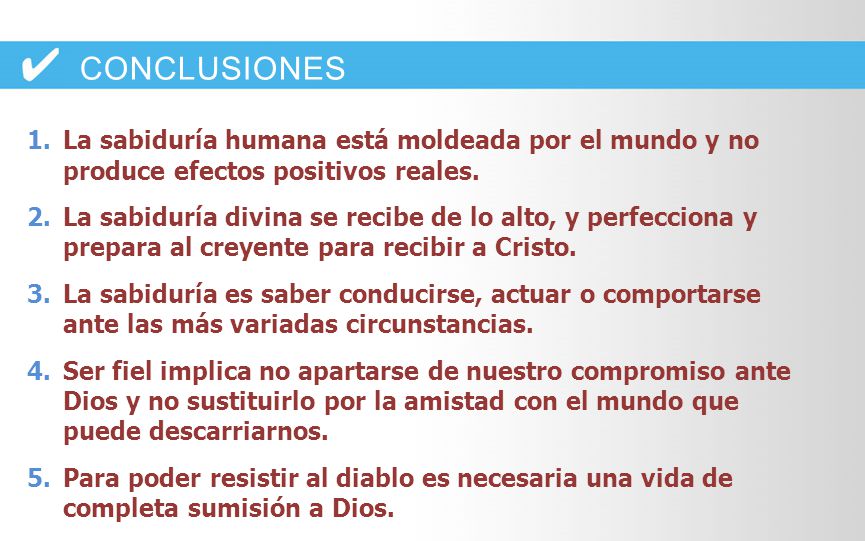 ✔ CONCLUSIONES

1. La sabiduría humana está moldeada por el mundo y no produce efectos positivos reales.

2. La sabiduría divina se recibe de lo alto, y perfecciona y prepara al creyente para recibir a Cristo.

3. La sabiduría es saber conducirse, actuar o comportarse ante las más variadas circunstancias.

4. Ser fiel implica no apartarse de nuestro compromiso ante Dios y no sustituirlo por la amistad con el mundo que puede descarriarnos.

5. Para poder resistir al diablo es necesaria una vida de completa sumisión a Dios.